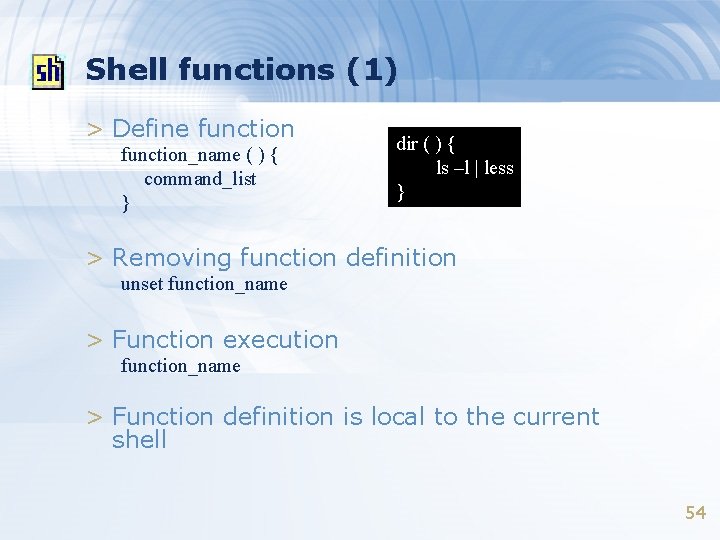 sh

Shell functions (1)

> Define function
function_name ( ) {
command_list
}

dir ( ) {
ls –l | less
}

> Removing function definition
unset function_name

> Function execution
function_name

> Function definition is local to the current shell

54